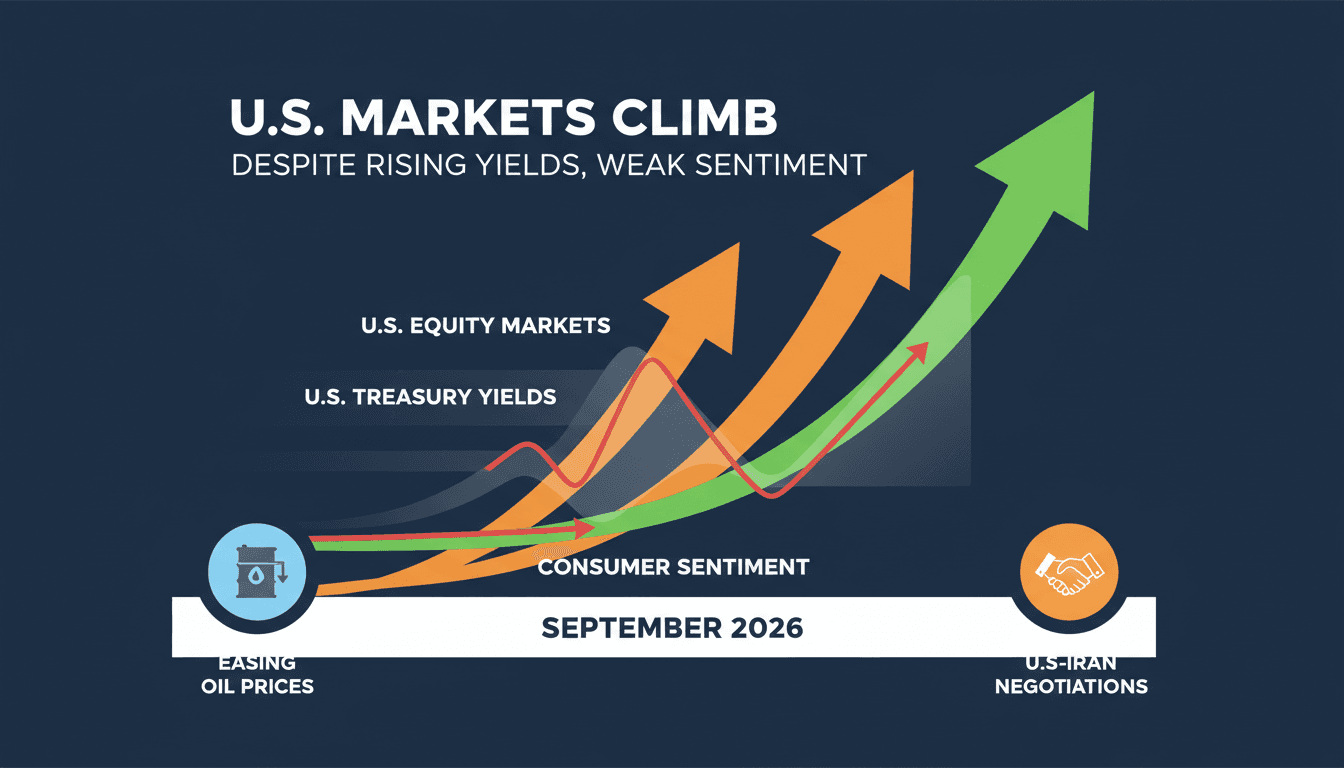 U.S. MARKETS CLIMB
DESPITE RISING YIELDS, WEAK SENTIMENT

U.S. EQUITY MARKETS

U.S. TREASURY YIELDS

CONSUMER SENTIMENT

SEPTEMBER 2026

EASING
OIL PRICES

U.S-IRAN
NEGOTIATIONS